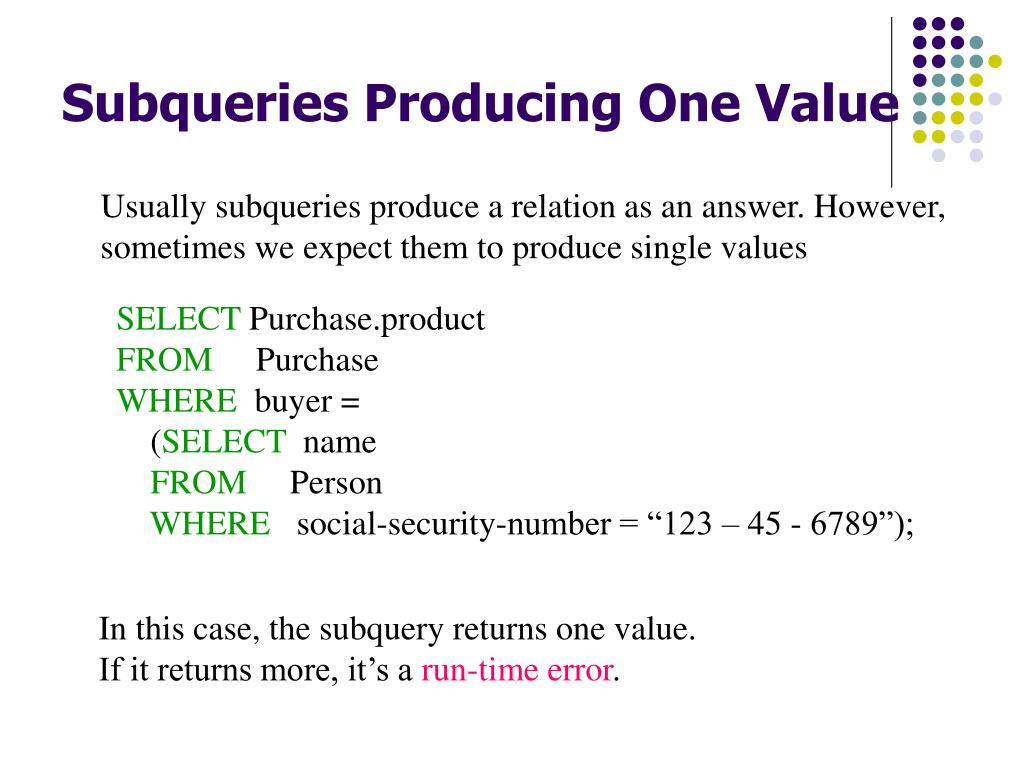 Subqueries Producing One Value

Usually subqueries produce a relation as an answer. However, sometimes we expect them to produce single values

SELECT Purchase.product
FROM Purchase
WHERE buyer =
(SELECT name
FROM Person
WHERE social-security-number = “123 – 45 - 6789”);

In this case, the subquery returns one value.
If it returns more, it’s a run-time error.